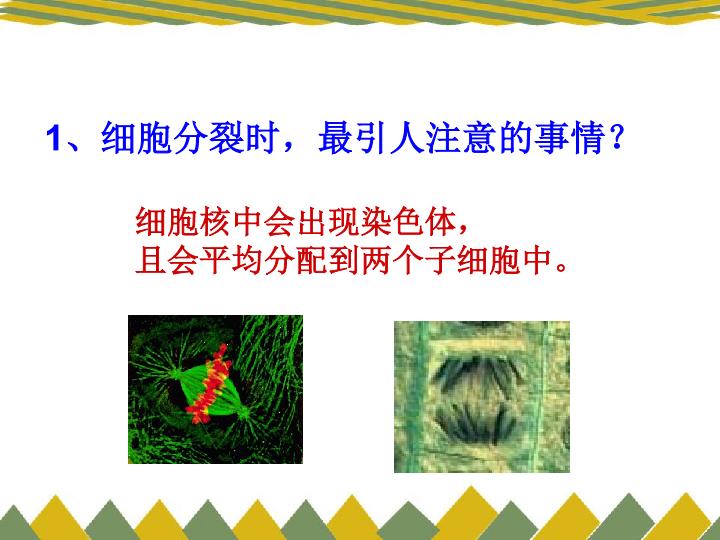 1、细胞分裂时，最引人注意的事情？

细胞核中会出现染色体，
且会平均分配到两个子细胞中。